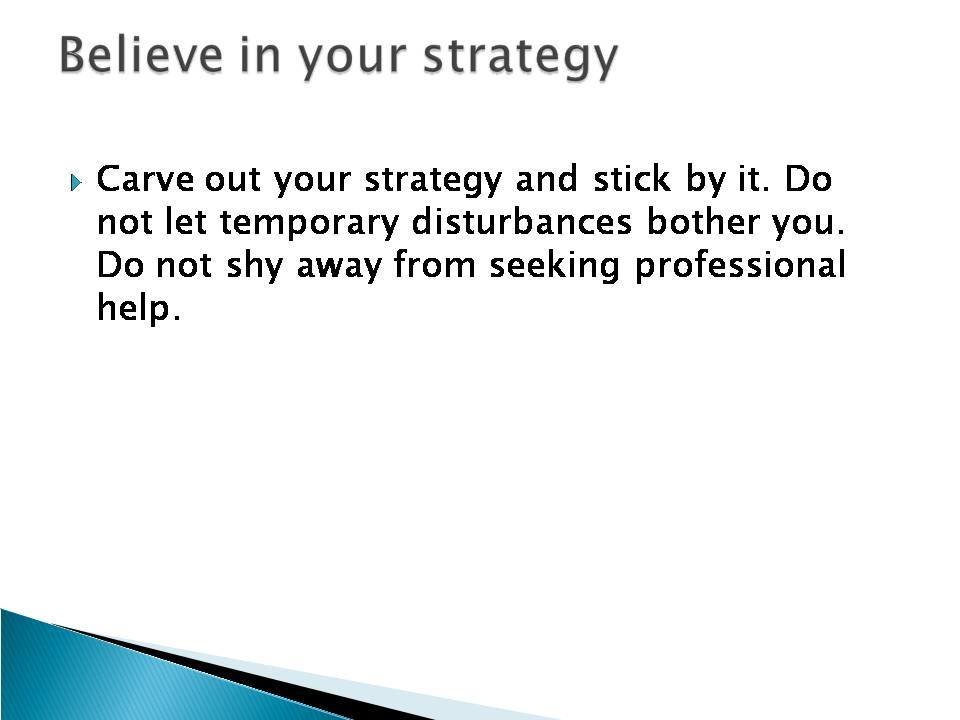 Believe in your strategy

Carve out your strategy and stick by it. Do not let temporary disturbances bother you. Do not shy away from seeking professional help.